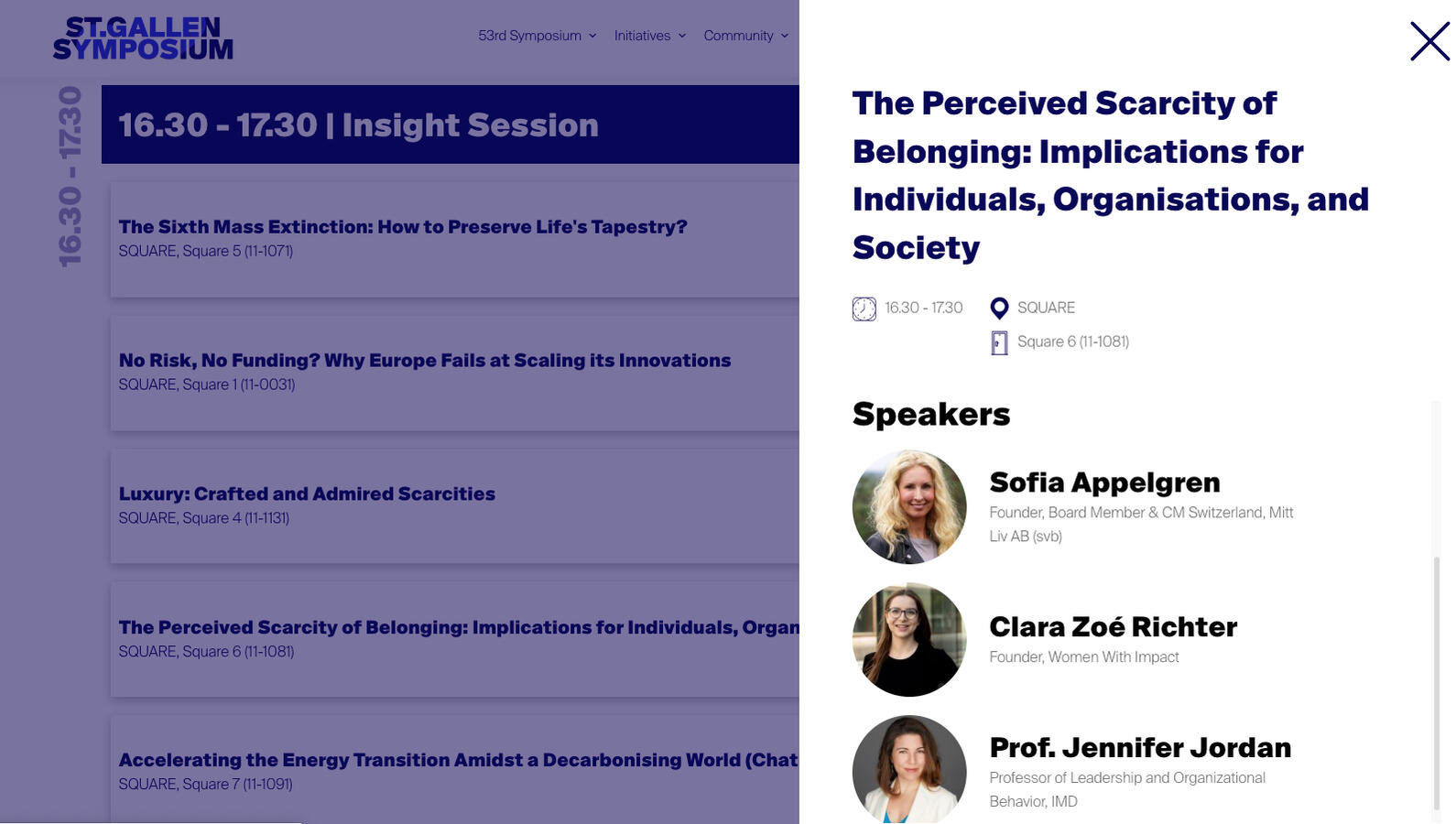 ST.GALLEN SYMPOSIUM

53rd Symposium Initiatives Community

16.30 - 17.30

16.30 - 17.30 | Insight Session

The Sixth Mass Extinction: How to Preserve Life's Tapestry?
SQUARE, Square 5 (11-1071)

No Risk, No Funding? Why Europe Fails at Scaling its Innovations
SQUARE, Square 1 (11-0031)

Luxury: Crafted and Admired Scarcities
SQUARE, Square 4 (11-1131)

The Perceived Scarcity of Belonging: Implications for Individuals, Organ
SQUARE, Square 6 (11-1081)

Accelerating the Energy Transition Amidst a Decarbonising World (Chat
SQUARE, Square 7 (11-1091)

The Perceived Scarcity of Belonging: Implications for Individuals, Organisations, and Society

16.30 - 17.30

SQUARE

Square 6 (11-1081)

Speakers

Sofia Appelgren
Founder, Board Member & CM Switzerland, Mitt Liv AB (svb)

Clara Zoé Richter
Founder, Women With Impact

Prof. Jennifer Jordan
Professor of Leadership and Organizational Behavior, IMD